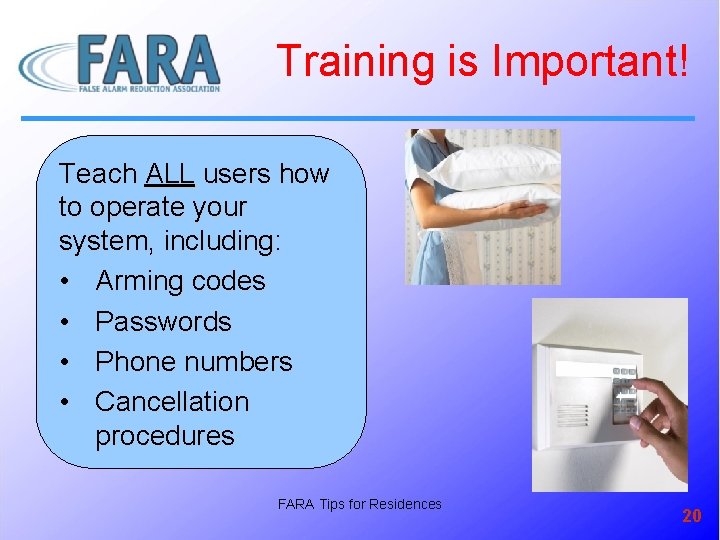 FARA
FALSE ALARM REDUCTION ASSOCIATION

Training is Important!

Teach ALL users how to operate your system, including:
• Arming codes
• Passwords
• Phone numbers
• Cancellation procedures

FARA Tips for Residences

20